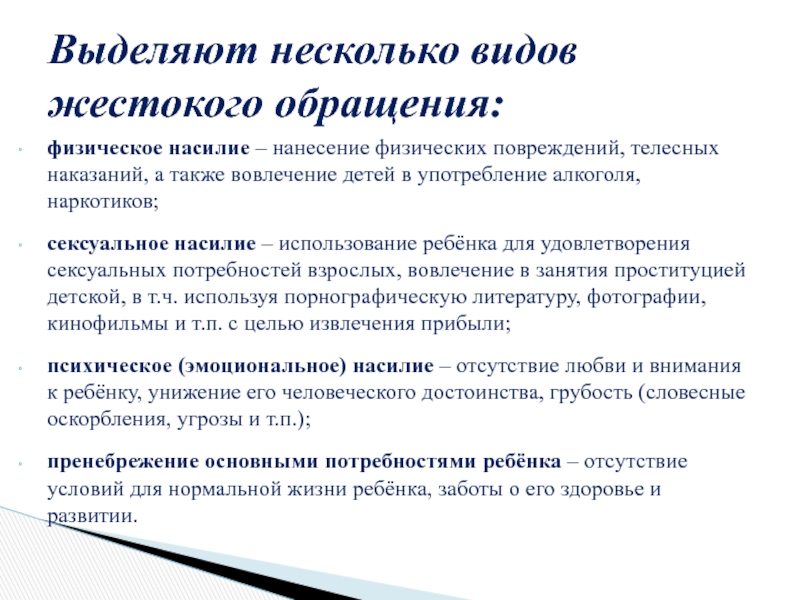 Выделяют несколько видов жестокого обращения:

• физическое насилие – нанесение физических повреждений, телесных наказаний, а также вовлечение детей в употребление алкоголя, наркотиков;

• сексуальное насилие – использование ребёнка для удовлетворения сексуальных потребностей взрослых, вовлечение в занятия проституцией детской, в т.ч. используя порнографическую литературу, фотографии, кинофильмы и т.п. с целью извлечения прибыли;

• психическое (эмоциональное) насилие – отсутствие любви и внимания к ребёнку, унижение его человеческого достоинства, грубость (словесные оскорбления, угрозы и т.п.);

• пренебрежение основными потребностями ребёнка – отсутствие условий для нормальной жизни ребёнка, заботы о его здоровье и развитии.